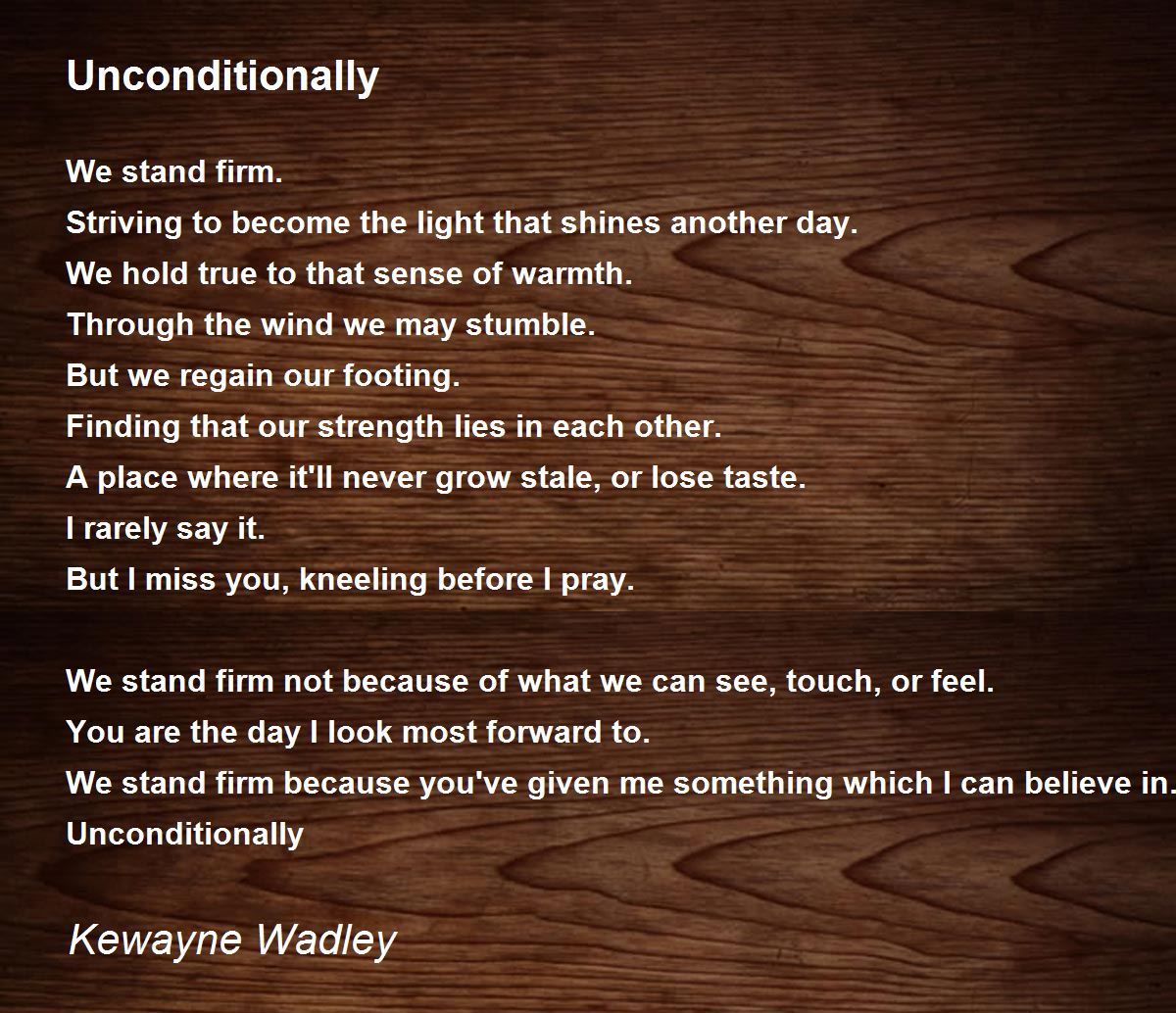 Unconditionally

We stand firm.
Striving to become the light that shines another day.
We hold true to that sense of warmth.
Through the wind we may stumble.
But we regain our footing.
Finding that our strength lies in each other.
A place where it'll never grow stale, or lose taste.
I rarely say it.
But I miss you, kneeling before I pray.

We stand firm not because of what we can see, touch, or feel.
You are the day I look most forward to.
We stand firm because you've given me something which I can believe in.
Unconditionally

Kewayne Wadley